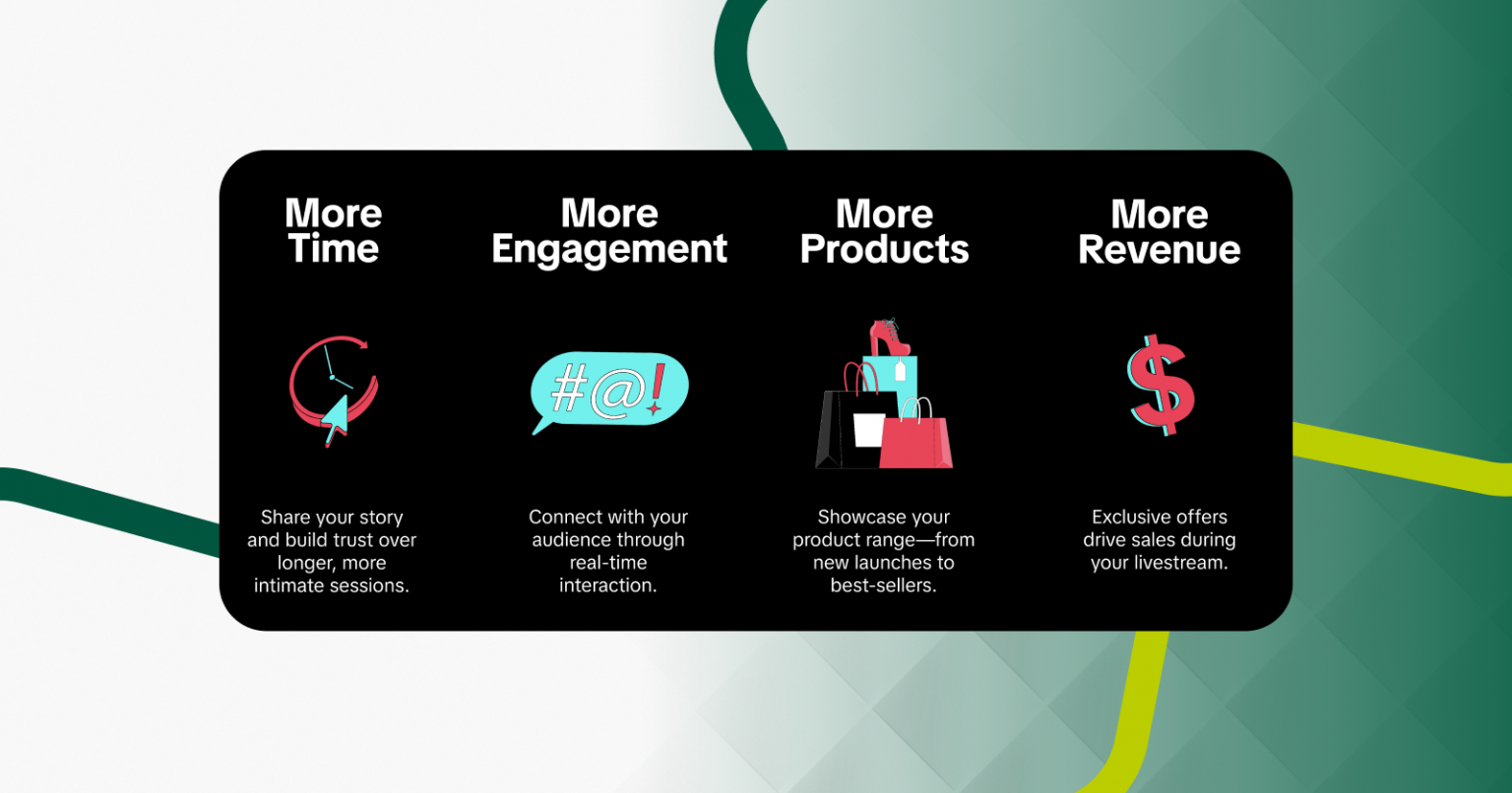 More Time

Share your story and build trust over longer, more intimate sessions.

More Engagement

#@!

Connect with your audience through real-time interaction.

More Products

Showcase your product range—from new launches to best-sellers.

More Revenue

$

Exclusive offers drive sales during your livestream.